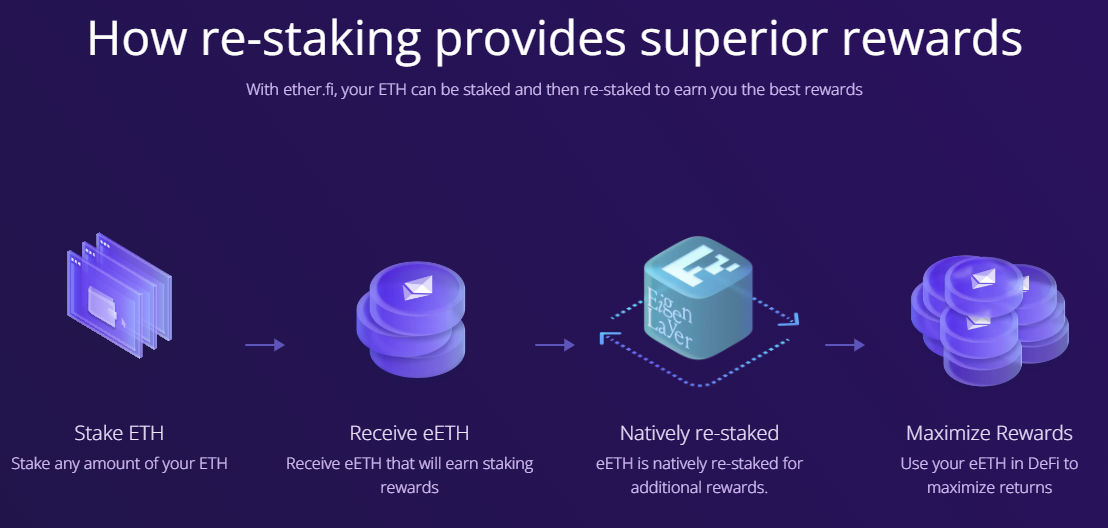 How re-staking provides superior rewards

With ether.fi, your ETH can be staked and then re-staked to earn you the best rewards

Eigen Layer

Stake ETH
Stake any amount of your ETH

Receive eETH
Receive eETH that will earn staking rewards

Natively re-staked
eETH is natively re-staked for additional rewards.

Maximize Rewards
Use your eETH in DeFi to maximize returns